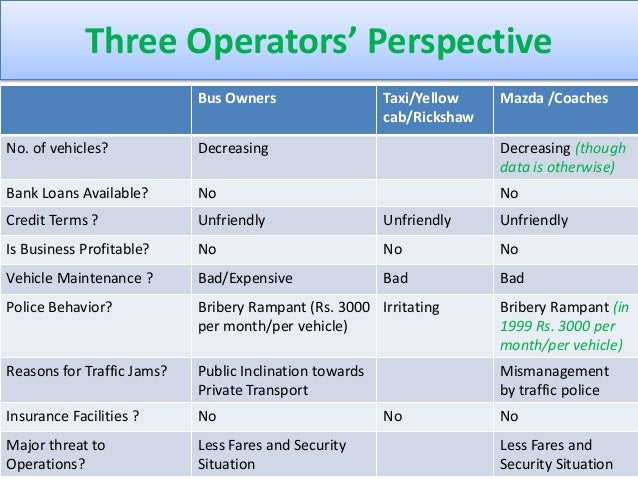 Three Operators' Perspective

| | Bus Owners | Taxi/Yellow cab/Rickshaw | Mazda /Coaches |
|---|---|---|---|
| No. of vehicles? | Decreasing | | Decreasing (though data is otherwise) |
| Bank Loans Available? | No | | No |
| Credit Terms ? | Unfriendly | Unfriendly | Unfriendly |
| Is Business Profitable? | No | No | No |
| Vehicle Maintenance ? | Bad/Expensive | Bad | Bad |
| Police Behavior? | Bribery Rampant (Rs. 3000 per month/per vehicle) | Irritating | Bribery Rampant (in 1999 Rs. 3000 per month/per vehicle) |
| Reasons for Traffic Jams? | Public Inclination towards Private Transport | | Mismanagement by traffic police |
| Insurance Facilities ? | No | No | No |
| Major threat to Operations? | Less Fares and Security Situation | | Less Fares and Security Situation |